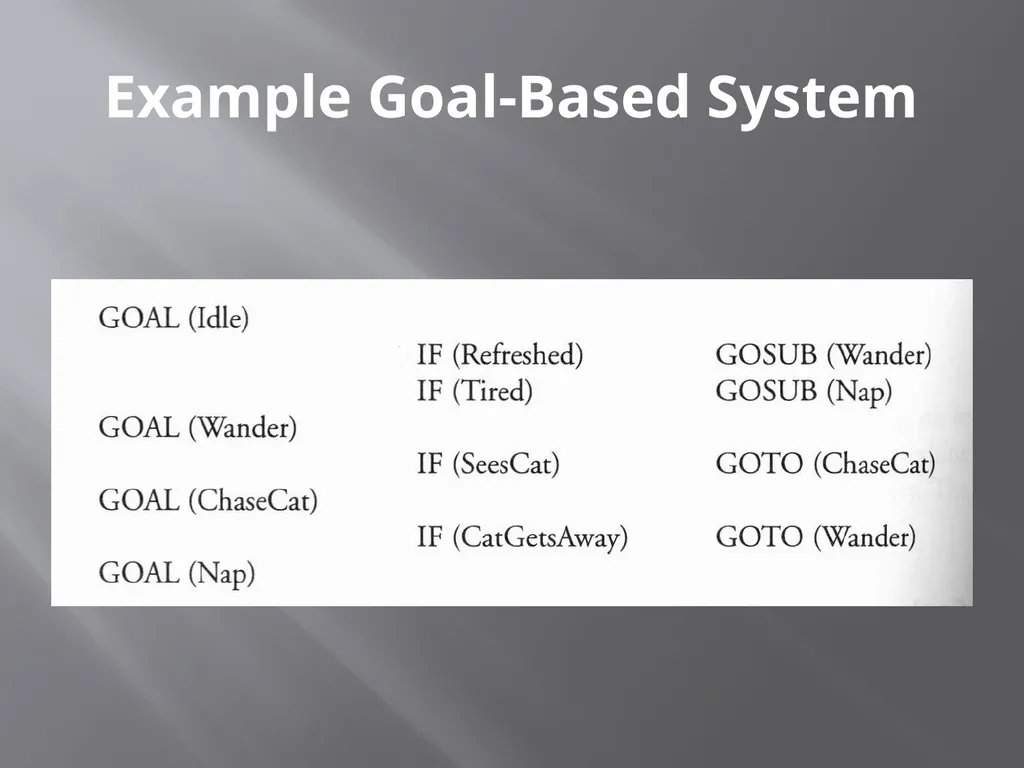 Example Goal-Based System

GOAL (Idle)
IF (Refreshed) GOSUB (Wander)
IF (Tired) GOSUB (Nap)
GOAL (Wander)
IF (SeesCat) GOTO (ChaseCat)
GOAL (ChaseCat)
IF (CatGetsAway) GOTO (Wander)
GOAL (Nap)